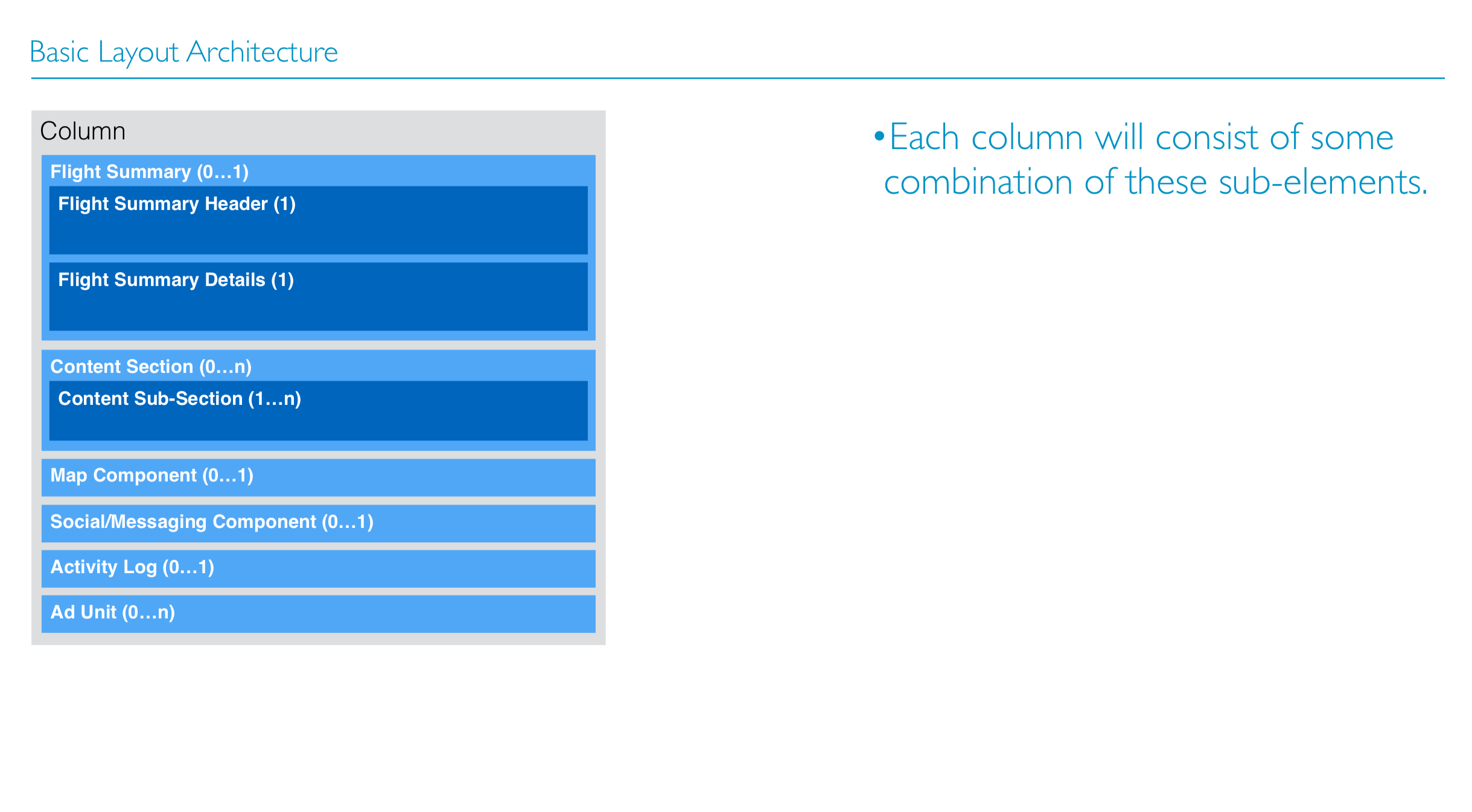 Basic Layout Architecture

Column

Flight Summary (0…1)

Flight Summary Header (1)

Flight Summary Details (1)

Content Section (0…n)

Content Sub-Section (1…n)

Map Component (0…1)

Social/Messaging Component (0…1)

Activity Log (0…1)

Ad Unit (0…n)

•Each column will consist of some combination of these sub-elements.